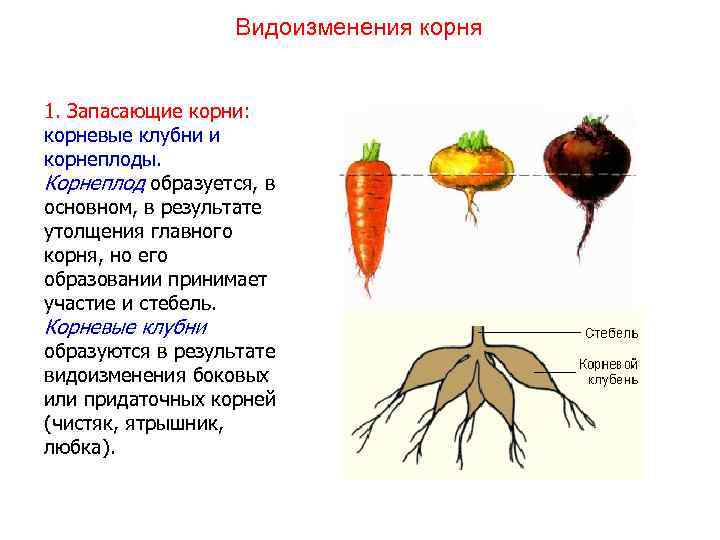 Видоизменения корня

1. Запасающие корни: корневые клубни и корнеплоды. Корнеплод образуется, в основном, в результате утолщения главного корня, но его образовании принимает участие и стебель. Корневые клубни образуются в результате видоизменения боковых или придаточных корней (чистяк, ятрышник, любка).

Стебель

Корневой клубень